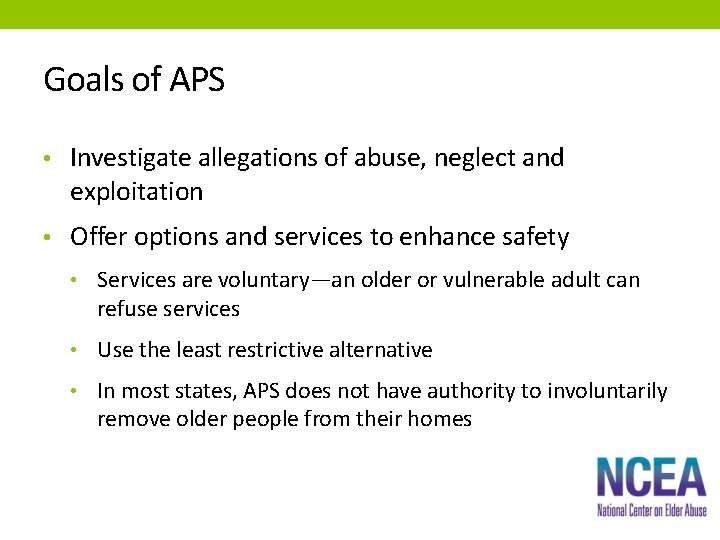 Goals of APS

• Investigate allegations of abuse, neglect and exploitation

• Offer options and services to enhance safety

  • Services are voluntary—an older or vulnerable adult can refuse services

  • Use the least restrictive alternative

  • In most states, APS does not have authority to involuntarily remove older people from their homes

NCEA
National Center on Elder Abuse